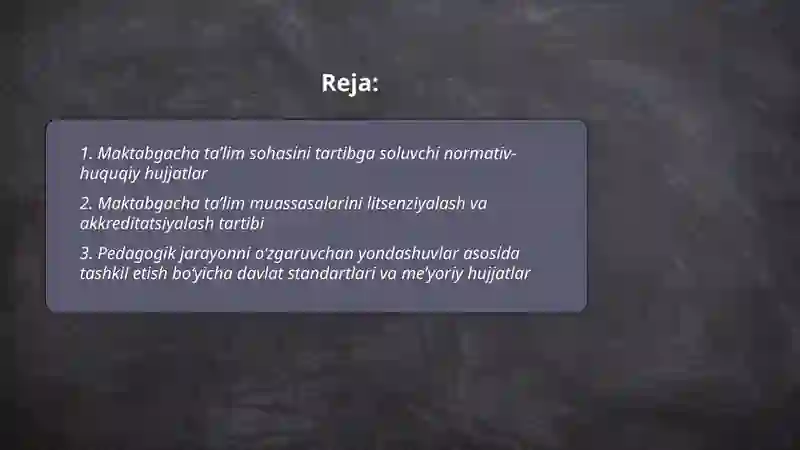 Reja:

1. Maktabgacha ta'lim sohasini tartibga soluvchi normativ-huquqiy hujjatlar

2. Maktabgacha ta'lim muassasalarini litsenziyalash va akkreditatsiyalash tartibi

3. Pedagogik jarayonni o'zgaruvchan yondashuvlar asosida tashkil etish bo'yicha davlat standartlari va me'yoriy hujjatlar